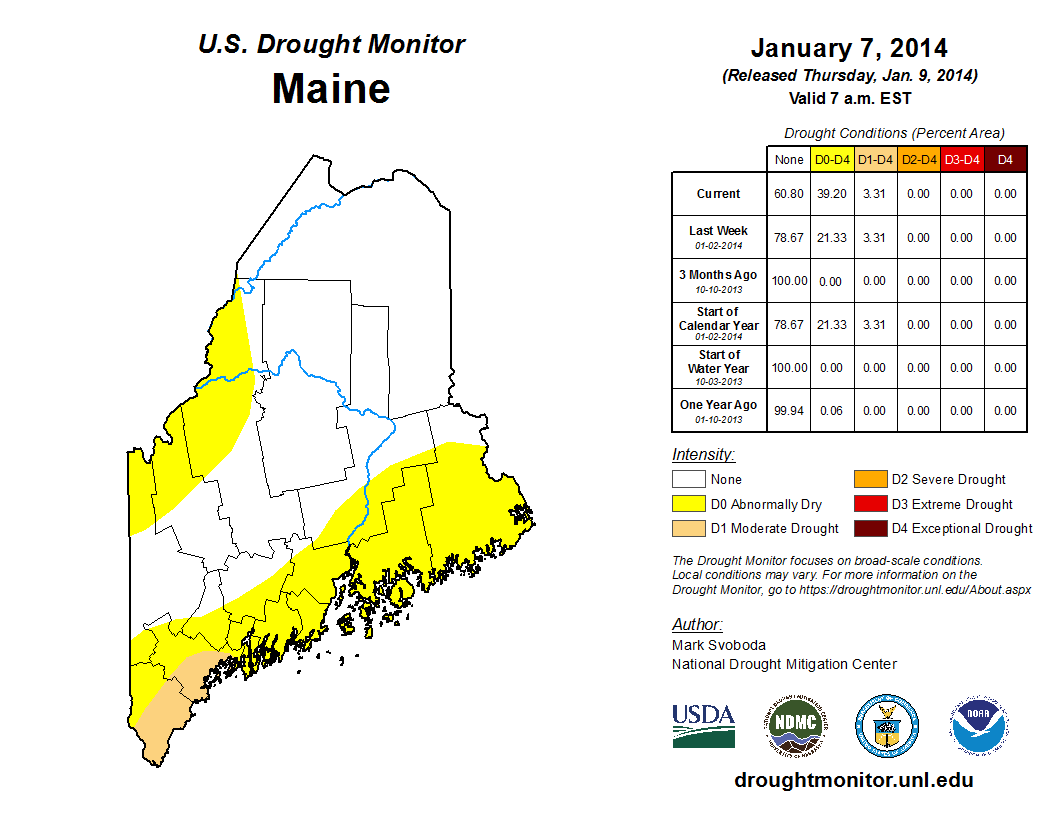 U.S. Drought Monitor
Maine

January 7, 2014
(Released Thursday, Jan. 9, 2014)
Valid 7 a.m. EST

Drought Conditions (Percent Area)

| | None | D0-D4 | D1-D4 | D2-D4 | D3-D4 | D4 |
|---|---|---|---|---|---|---|
| Current | 60.80 | 39.20 | 3.31 | 0.00 | 0.00 | 0.00 |
| Last Week 01-02-2014 | 78.67 | 21.33 | 3.31 | 0.00 | 0.00 | 0.00 |
| 3 Months Ago 10-10-2013 | 100.00 | 0.00 | 0.00 | 0.00 | 0.00 | 0.00 |
| Start of Calendar Year 01-02-2014 | 78.67 | 21.33 | 3.31 | 0.00 | 0.00 | 0.00 |
| Start of Water Year 10-03-2013 | 100.00 | 0.00 | 0.00 | 0.00 | 0.00 | 0.00 |
| One Year Ago 01-10-2013 | 99.94 | 0.06 | 0.00 | 0.00 | 0.00 | 0.00 |

Intensity:
None
D0 Abnormally Dry
D1 Moderate Drought
D2 Severe Drought
D3 Extreme Drought
D4 Exceptional Drought

The Drought Monitor focuses on broad-scale conditions. Local conditions may vary. For more information on the Drought Monitor, go to https://droughtmonitor.unl.edu/About.aspx

Author:
Mark Svoboda
National Drought Mitigation Center

USDA
NDMC
NOAA

droughtmonitor.unl.edu